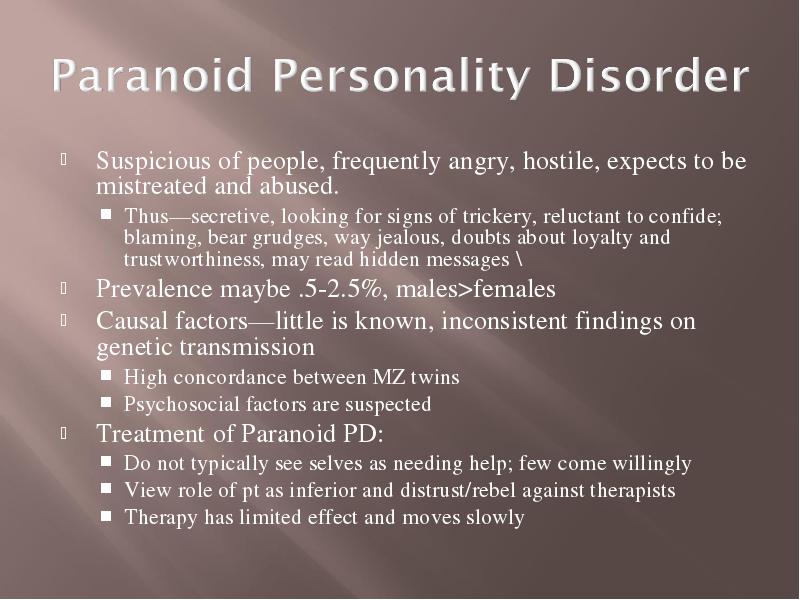 Paranoid Personality Disorder

Suspicious of people, frequently angry, hostile, expects to be mistreated and abused.

Thus—secretive, looking for signs of trickery, reluctant to confide; blaming, bear grudges, way jealous, doubts about loyalty and trustworthiness, may read hidden messages \

Prevalence maybe .5-2.5%, males>females

Causal factors—little is known, inconsistent findings on genetic transmission

High concordance between MZ twins

Psychosocial factors are suspected

Treatment of Paranoid PD:

Do not typically see selves as needing help; few come willingly

View role of pt as inferior and distrust/rebel against therapists

Therapy has limited effect and moves slowly